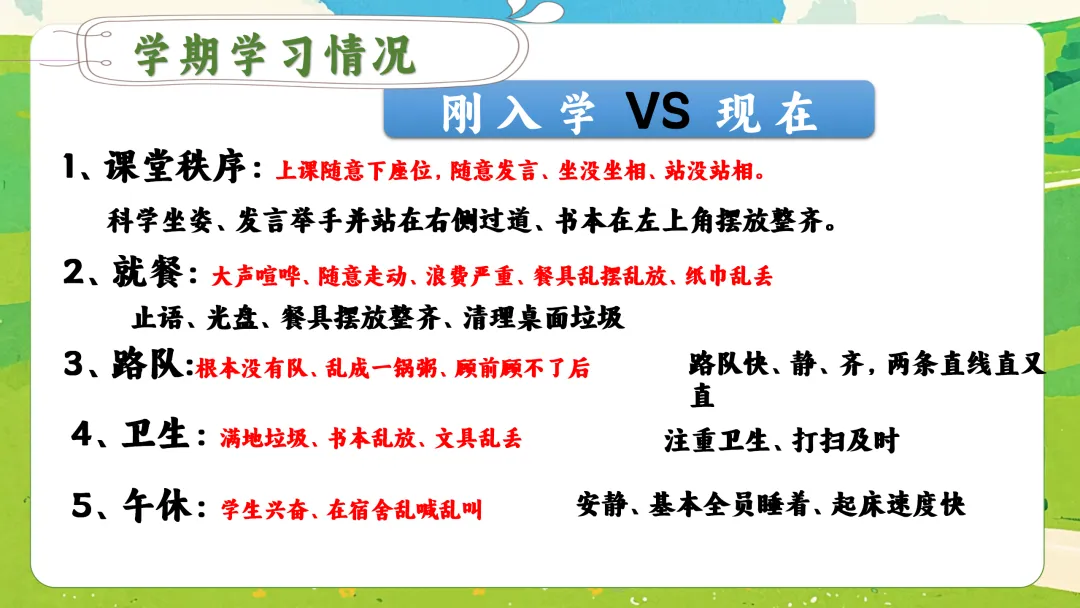 学期学习情况

刚入学 VS 现在

1、课堂秩序：上课随意下座位，随意发言、坐没坐相、站没站相。

科学坐姿、发言举手并站在右侧过道、书本在左上角摆放整齐。

2、就餐：大声喧哗、随意走动、浪费严重、餐具乱摆乱放、纸巾乱丢

止语、光盘、餐具摆放整齐、清理桌面垃圾

3、路队：根本没有队、乱成一锅粥、顾前顾不了后

路队快、静、齐，两条直线直又直

4、卫生：满地垃圾、书本乱放、文具乱丢

注重卫生、打扫及时

5、午休：学生兴奋、在宿舍乱喊乱叫

安静、基本全员睡着、起床速度快